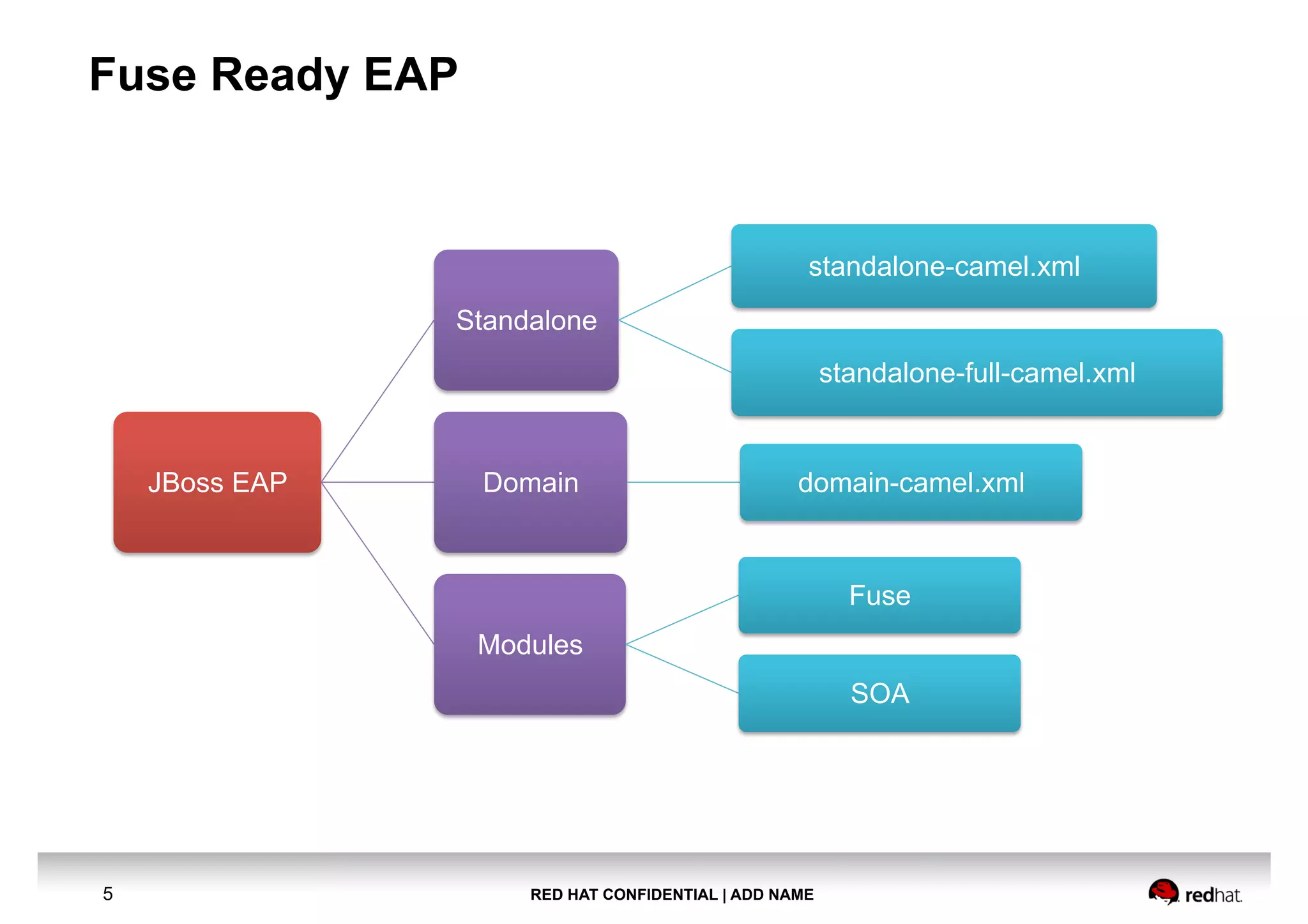 Fuse Ready EAP

JBoss EAP

Standalone

Domain

Modules

standalone-camel.xml

standalone-full-camel.xml

domain-camel.xml

Fuse

SOA

5

RED HAT CONFIDENTIAL | ADD NAME

redhat.